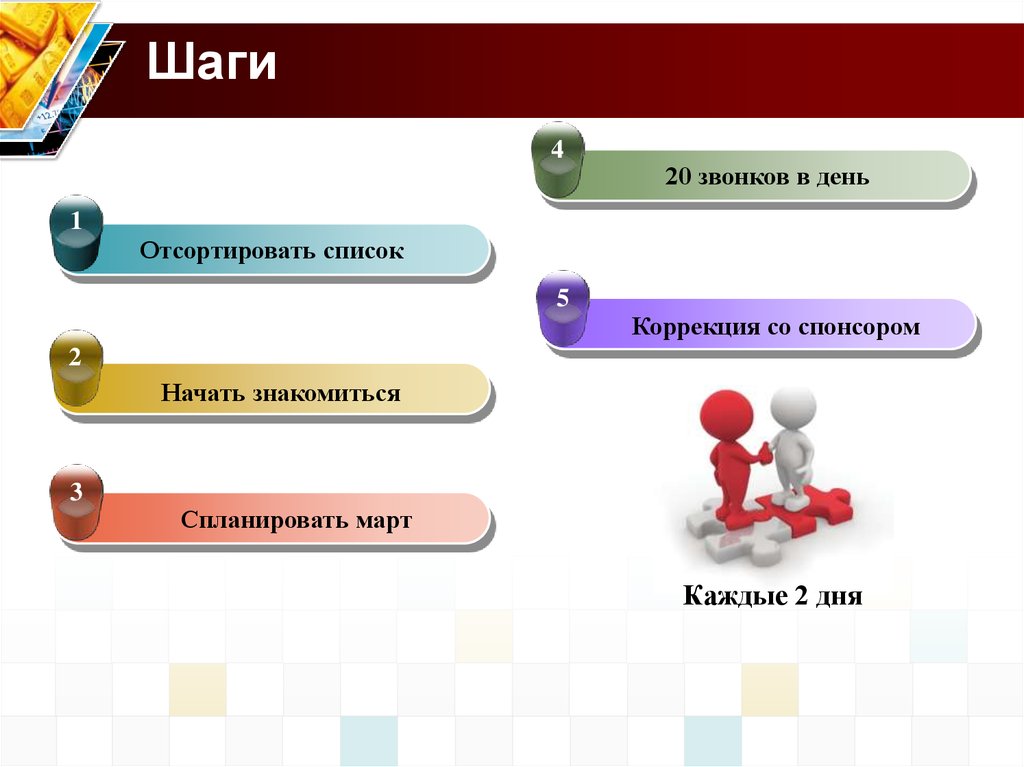 Шаги

1
Отсортировать список

2
Начать знакомиться

3
Спланировать март

4
20 звонков в день

5
Коррекция со спонсором

Каждые 2 дня